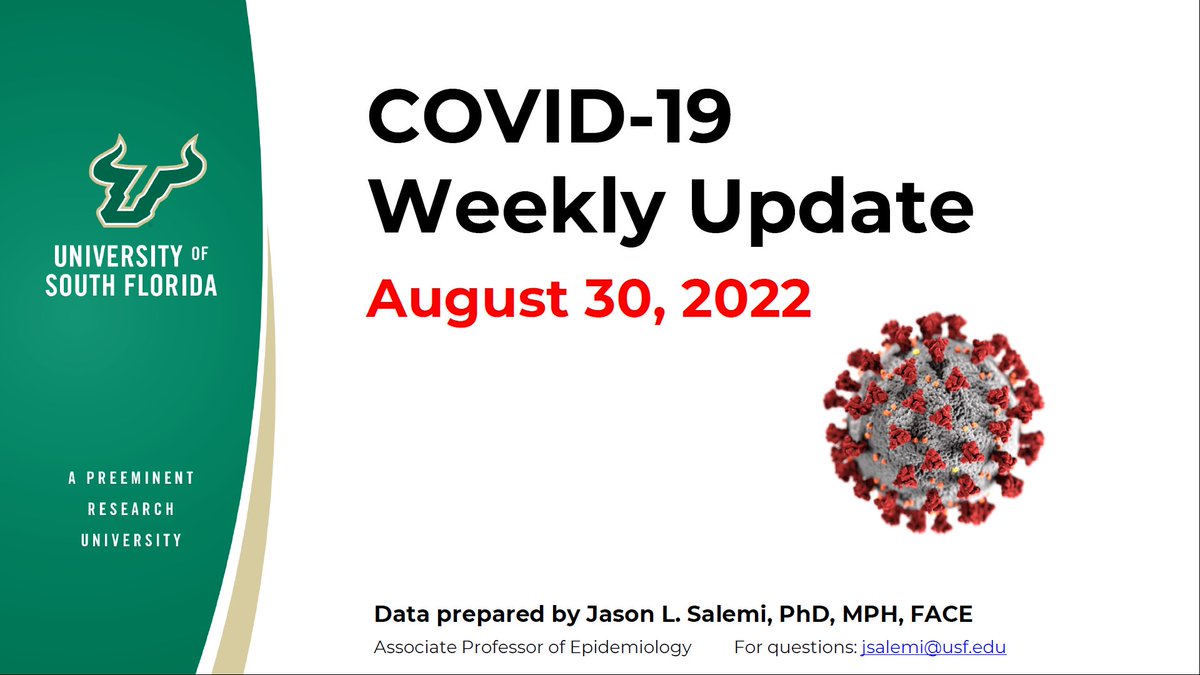 UNIVERSITY OF SOUTH FLORIDA

A PREEMINENT RESEARCH UNIVERSITY

COVID-19 Weekly Update

August 30, 2022

Data prepared by Jason L. Salemi, PhD, MPH, FACE

Associate Professor of Epidemiology

For questions: jsalemi@usf.edu